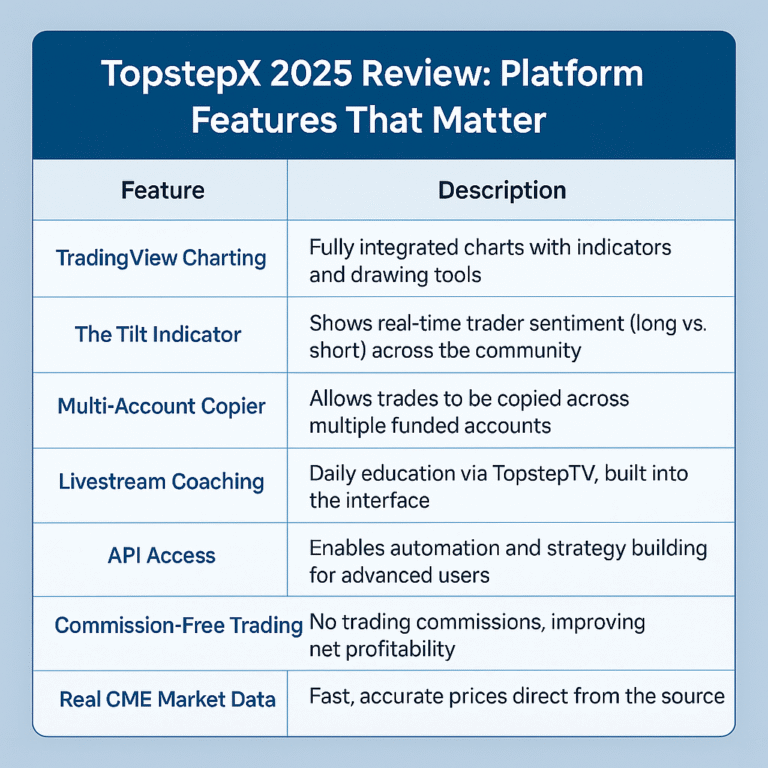 TopstepX 2025 Review: Platform Features That Matter

| Feature | Description |
|---|---|
| TradingView Charting | Fully integrated charts with indicators and drawing tools |
| The Tilt Indicator | Shows real-time trader sentiment (long vs. short) across tbe community |
| Multi-Account Copier | Allows trades to be copied across multiple funded accounts |
| Livestream Coaching | Daily education via TopstepTV, built into the interface |
| API Access | Enables automation and strategy building for advanced users |
| Commission-Free Trading | No trading commissions, improving net profitability |
| Real CME Market Data | Fast, accurate prices direct from the source |